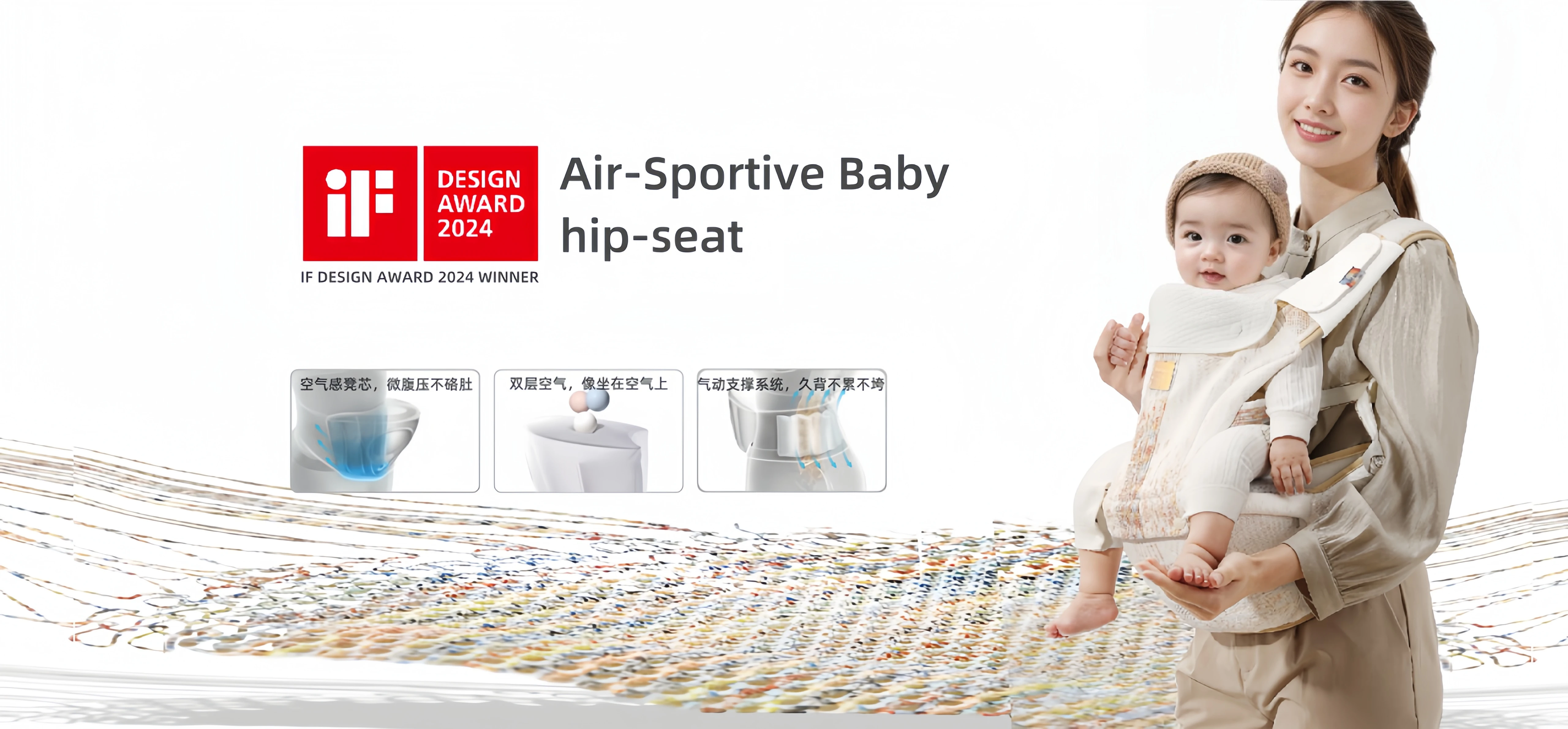 iF

DESIGN AWARD 2024

IF DESIGN AWARD 2024 WINNER

Air-Sportive Baby hip-seat

空气感凳芯，微腹压不硌肚

双层空气，像坐在空气上

气动支撑系统，久背不累不垮